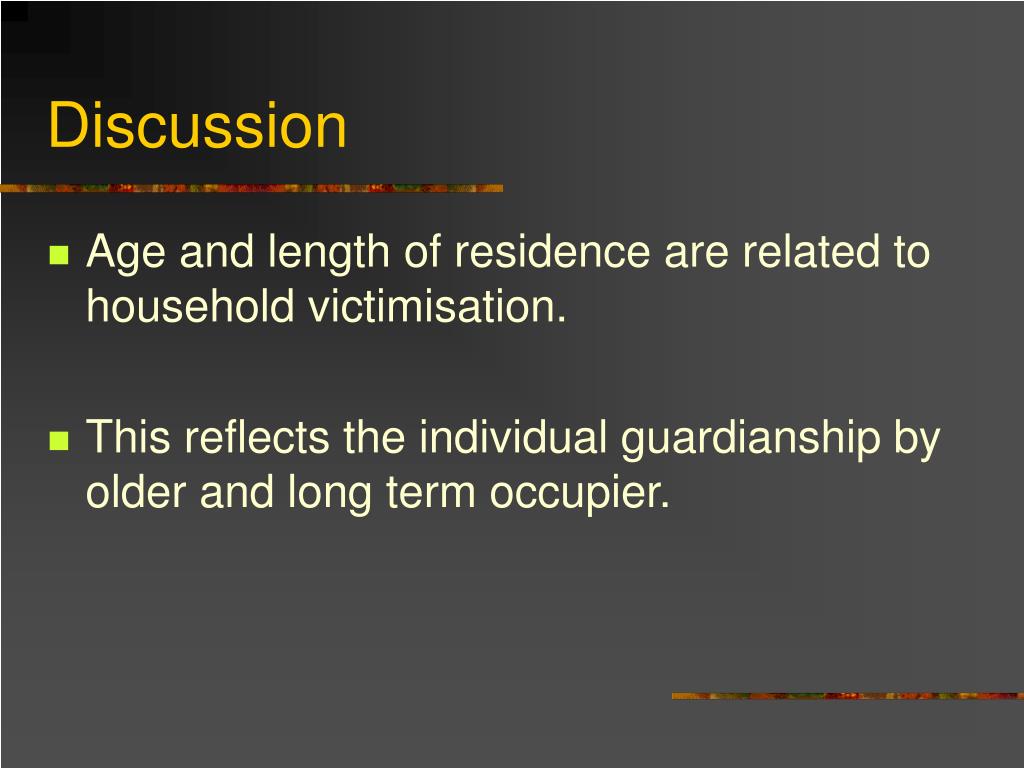 Discussion

Age and length of residence are related to household victimisation.

This reflects the individual guardianship by older and long term occupier.